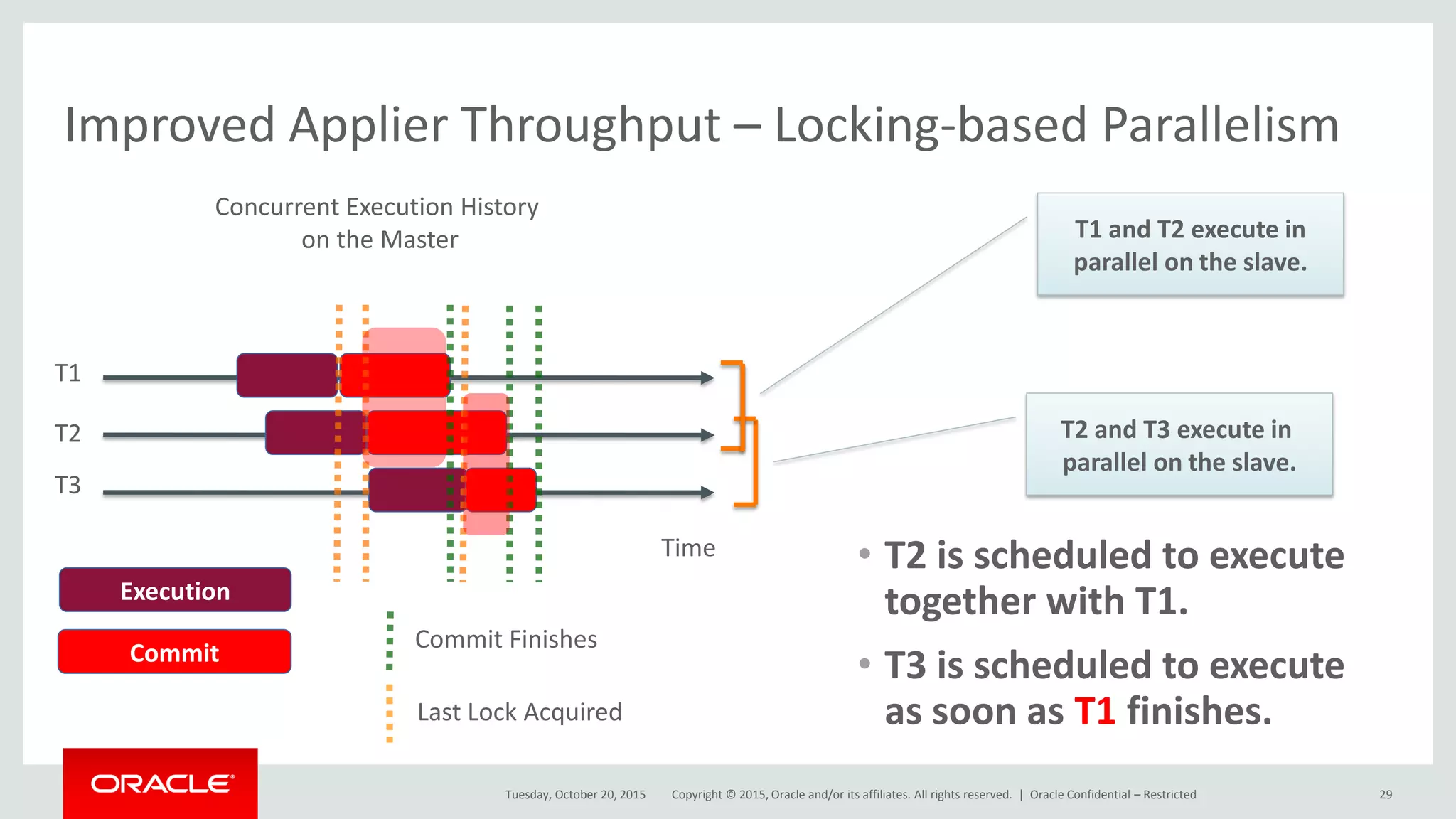 Improved Applier Throughput – Locking-based Parallelism

Concurrent Execution History on the Master

T1

T2

T3

Time

Execution

Commit

Commit Finishes

Last Lock Acquired

T1 and T2 execute in parallel on the slave.

T2 and T3 execute in parallel on the slave.

• T2 is scheduled to execute together with T1.

• T3 is scheduled to execute as soon as T1 finishes.

ORACLE

Tuesday, October 20, 2015 Copyright © 2015, Oracle and/or its affiliates. All rights reserved. | Oracle Confidential – Restricted 29